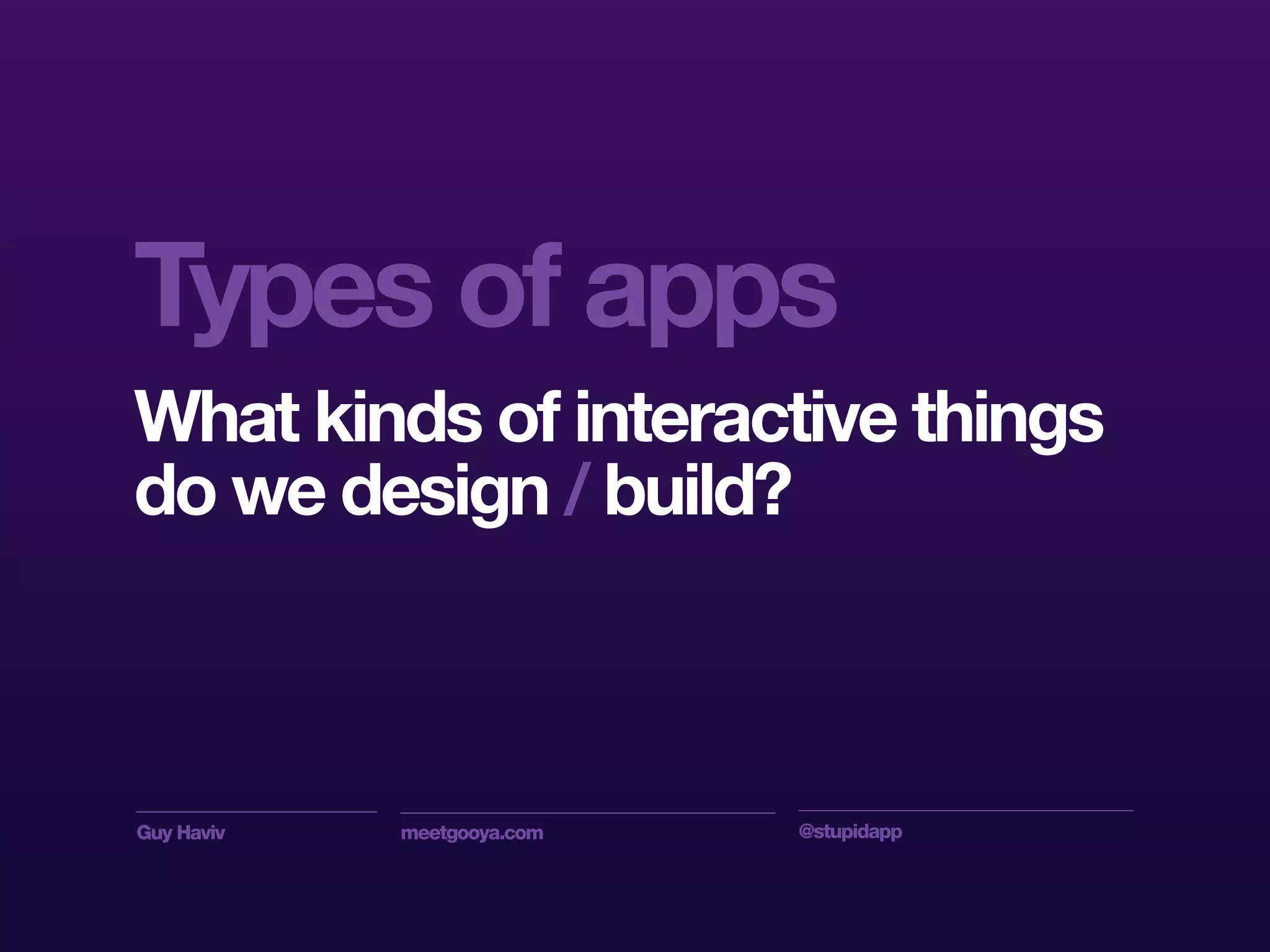 Types of apps

What kinds of interactive things do we design / build?

Guy Haviv

meetgooya.com

@stupidapp